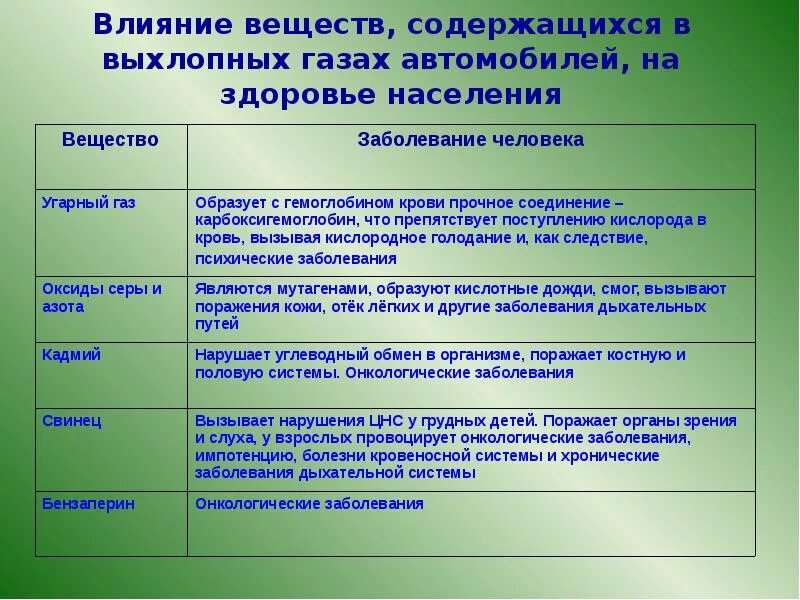 Влияние веществ, содержащихся в выхлопных газах автомобилей, на здоровье населения

| Вещество | Заболевание человека |
|---|---|
| Угарный газ | Образует с гемоглобином крови прочное соединение – карбоксигемоглобин, что препятствует поступлению кислорода в кровь, вызывая кислородное голодание и, как следствие, психические заболевания |
| Оксиды серы и азота | Являются мутагенами, образуют кислотные дожди, смог, вызывают поражения кожи, отёк лёгких и другие заболевания дыхательных путей |
| Кадмий | Нарушает углеводный обмен в организме, поражает костную и половую системы. Онкологические заболевания |
| Свинец | Вызывает нарушения ЦНС у грудных детей. Поражает органы зрения и слуха, у взрослых провоцирует онкологические заболевания, импотенцию, болезни кровеносной системы и хронические заболевания дыхательной системы |
| Бензаперин | Онкологические заболевания |